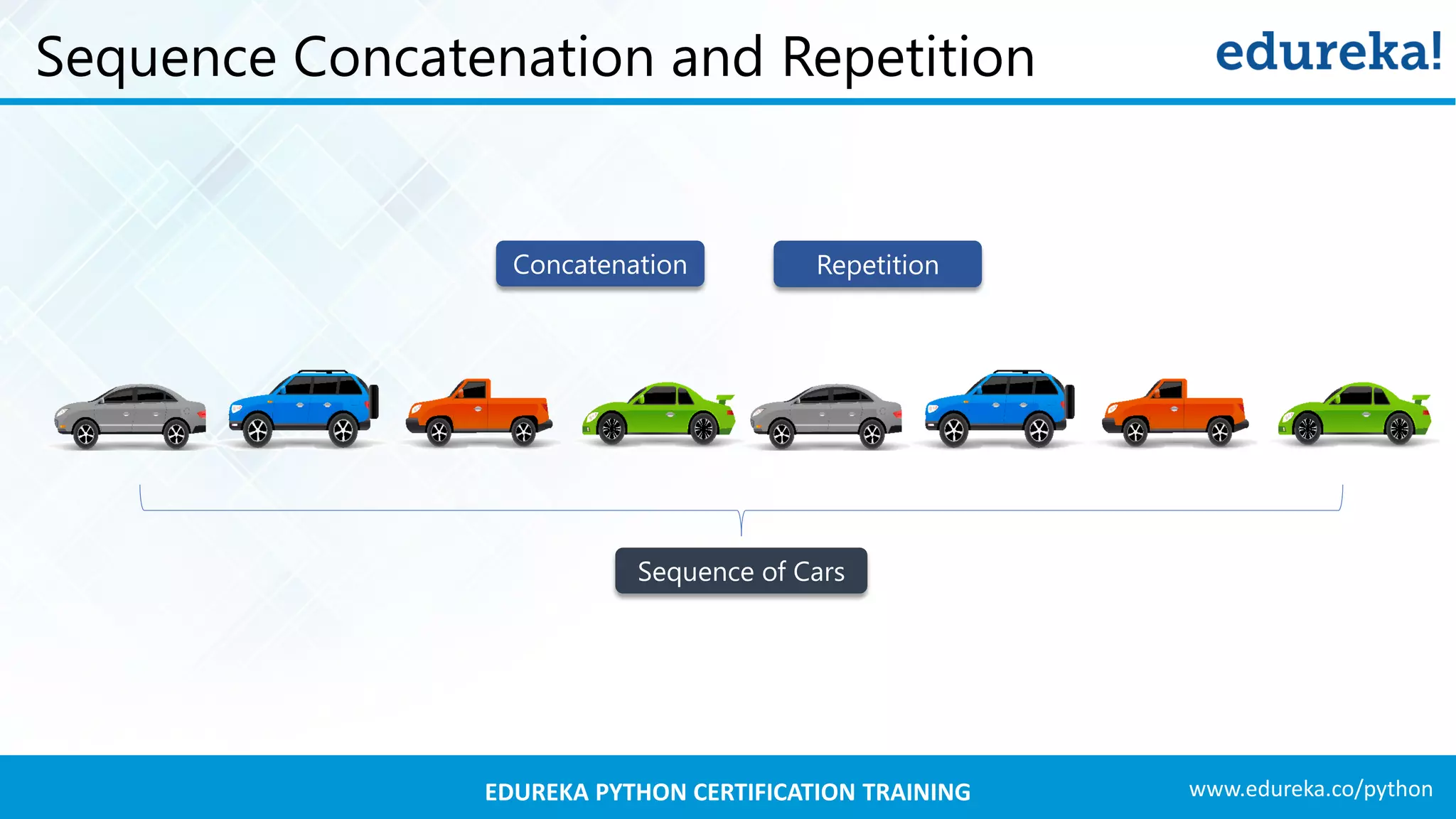 Sequence Concatenation and Repetition

edureka!

Concatenation

Repetition

Sequence of Cars

EDUREKA PYTHON CERTIFICATION TRAINING

www.edureka.co/python